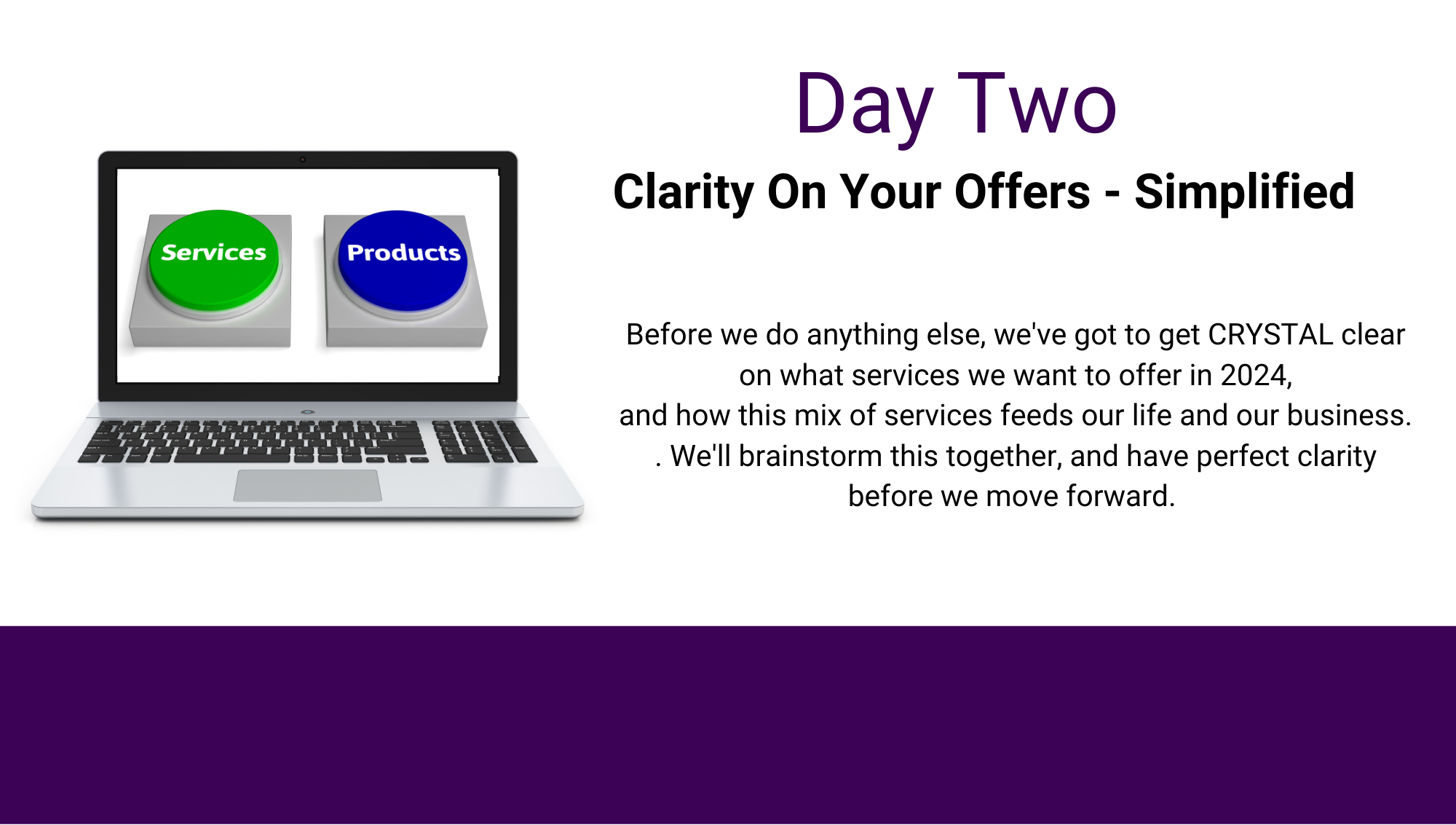 Services

Products

Day Two

Clarity On Your Offers - Simplified

Before we do anything else, we've got to get CRYSTAL clear on what services we want to offer in 2024,
and how this mix of services feeds our life and our business.
. We'll brainstorm this together, and have perfect clarity before we move forward.